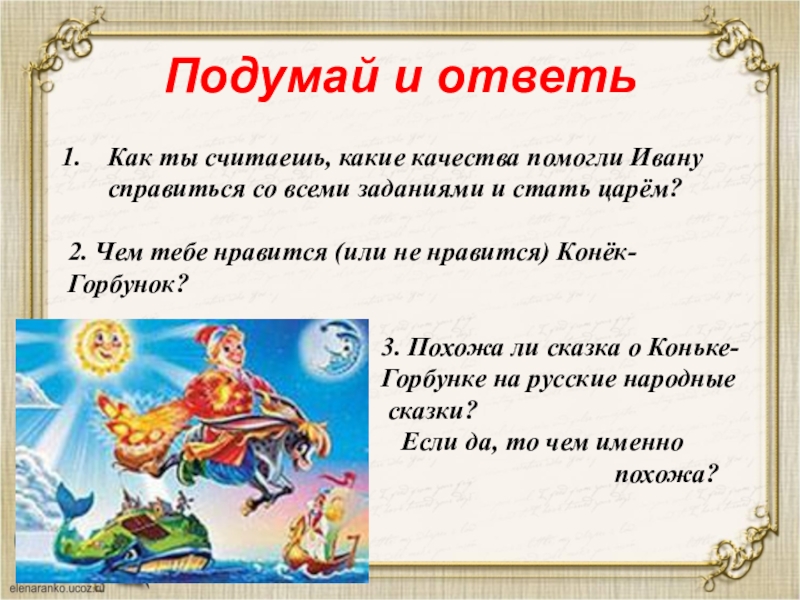 Подумай и ответь

1. Как ты считаешь, какие качества помогли Ивану справиться со всеми заданиями и стать царём?

2. Чем тебе нравится (или не нравится) Конёк-Горбунок?

3. Похожа ли сказка о Коньке-Горбунке на русские народные сказки?
Если да, то чем именно похожа?

elenaranko.ucoz.ru